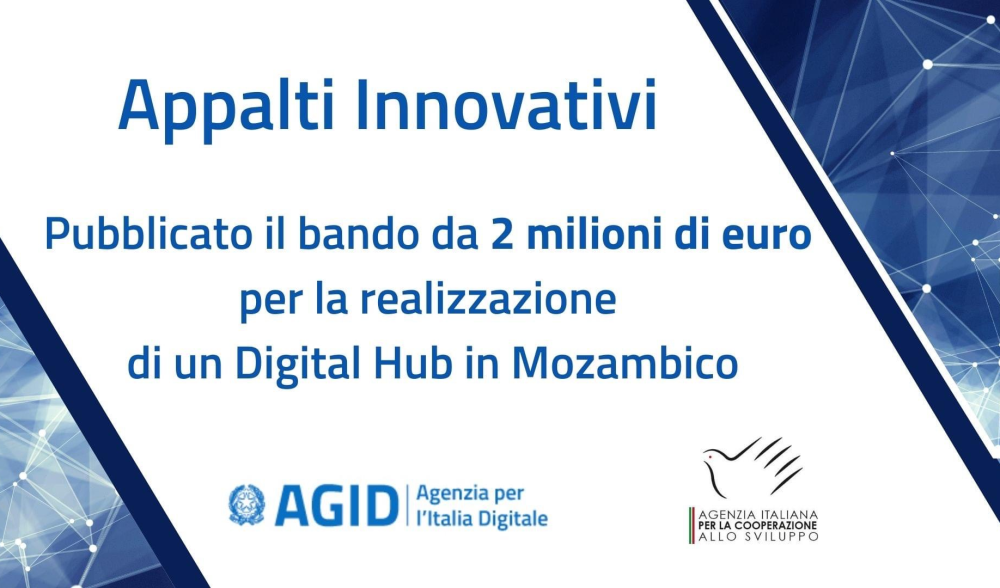 Appalti Innovativi

Pubblicato il bando da 2 milioni di euro per la realizzazione di un Digital Hub in Mozambico

AGID | Agenzia per l'Italia Digitale

AGENZIA ITALIANA PER LA COOPERAZIONE ALLO SVILUPPO